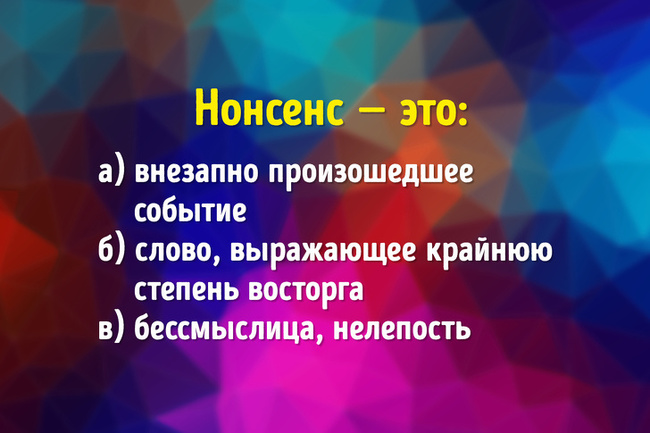 Нонсенс — это:

а) внезапно произошедшее событие
б) слово, выражающее крайнюю степень восторга
в) бессмыслица, нелепость